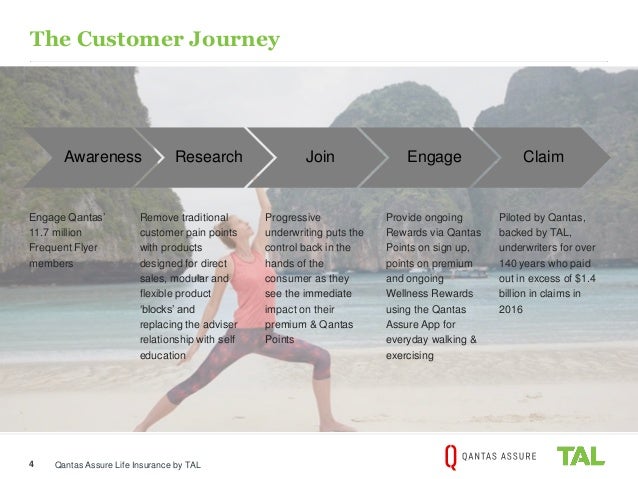 The Customer Journey

Awareness

Research

Join

Engage

Claim

Engage Qantas' 11.7 million Frequent Flyer members

Remove traditional customer pain points with products designed for direct sales, modular and flexible product 'blocks' and replacing the adviser relationship with self education

Progressive underwriting puts the control back in the hands of the consumer as they see the immediate impact on their premium & Qantas Points

Provide ongoing Rewards via Qantas Points on sign up, points on premium and ongoing Wellness Rewards using the Qantas Assure App for everyday walking & exercising

Piloted by Qantas, backed by TAL, underwriters for over 140 years who paid out in excess of $1.4 billion in claims in 2016

4 Qantas Assure Life Insurance by TAL

QANTAS ASSURE

TAL